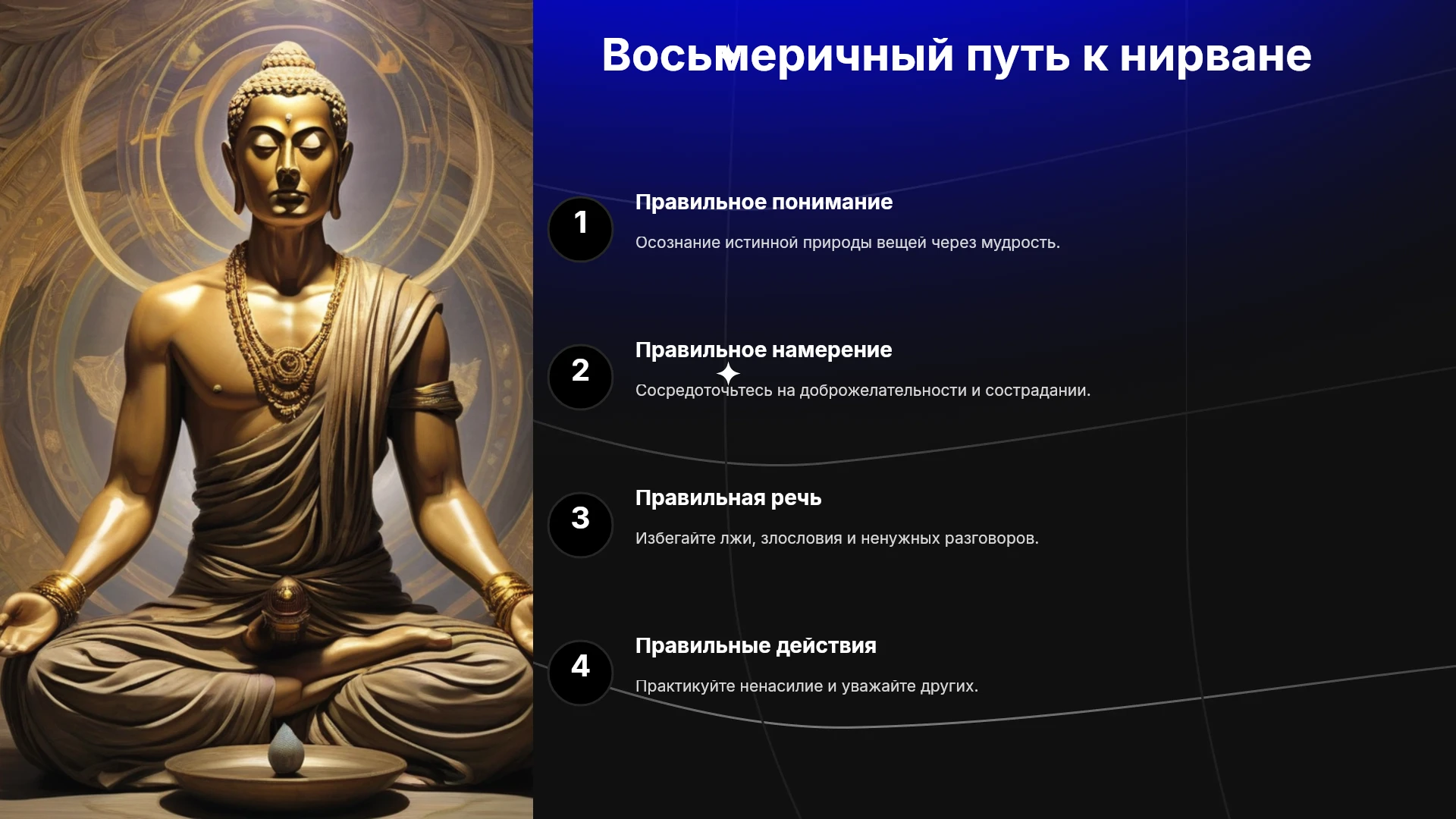 Восьмеричный путь к нирване

1
Правильное понимание

Осознание истинной природы вещей через мудрость.

2
Правильное намерение

Сосредоточьтесь на доброжелательности и сострадании.

3
Правильная речь

Избегайте лжи, злословия и ненужных разговоров.

4
Правильные действия

Практикуйте ненасилие и уважайте других.